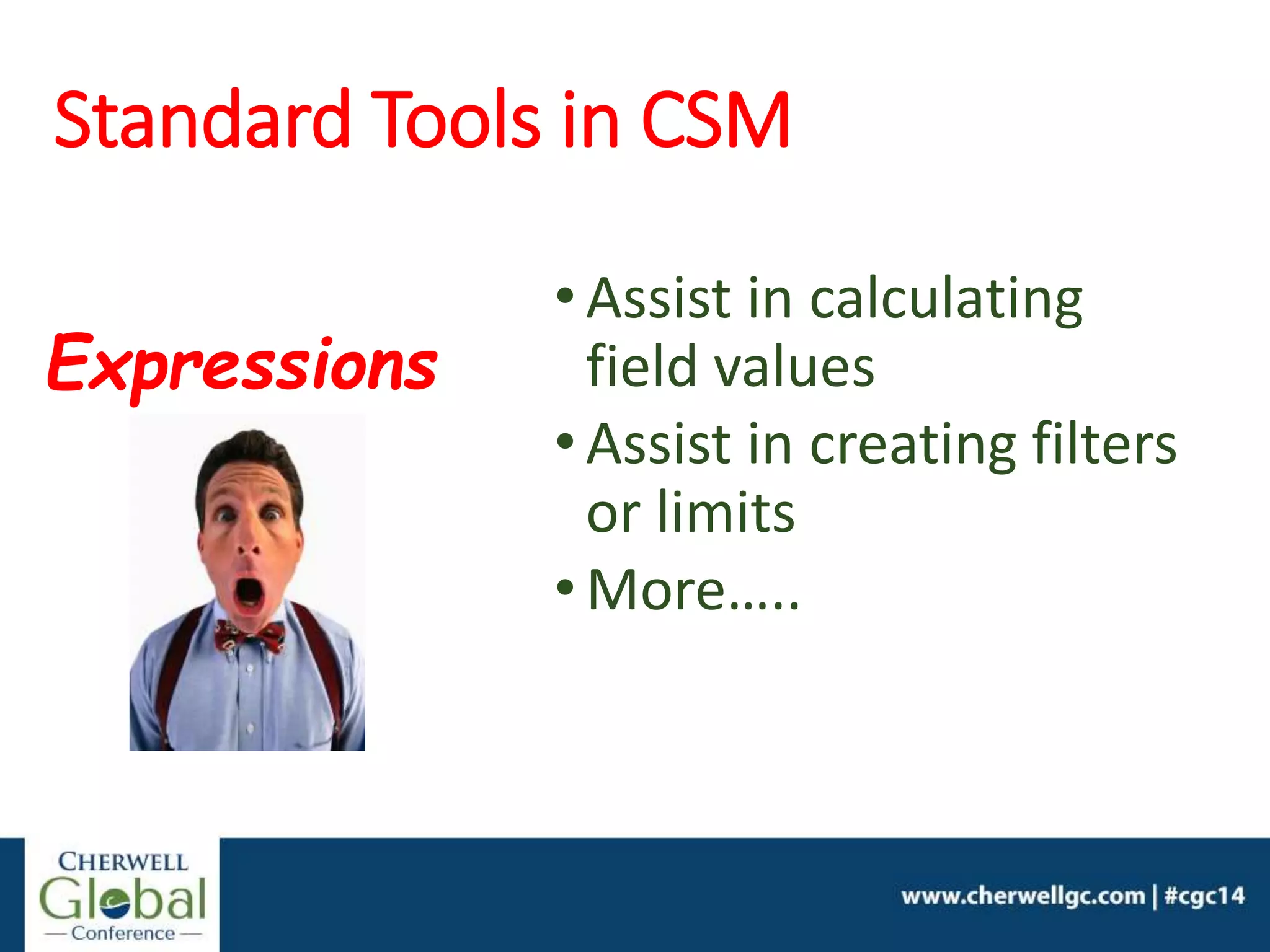 Standard Tools in CSM

Expressions

• Assist in calculating field values
• Assist in creating filters or limits
• More…..

CHERWELL
Global
— Conference —

www.cherwellgc.com | #cgc14